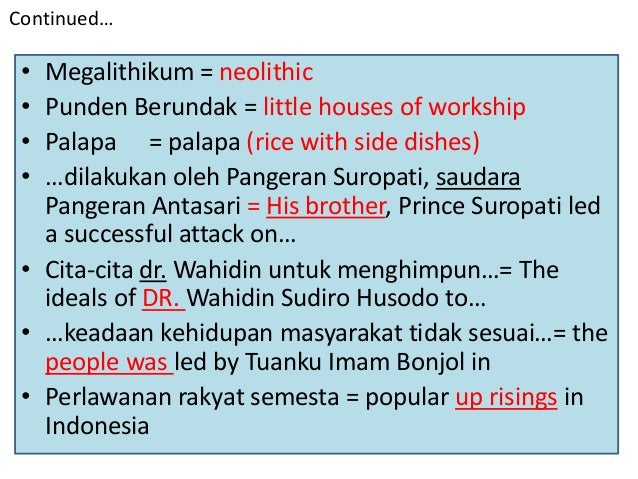 Continued…

• Megalithikum = neolithic
• Punden Berundak = little houses of workship
• Palapa = palapa (rice with side dishes)
• …dilakukan oleh Pangeran Suropati, saudara Pangeran Antasari = His brother, Prince Suropati led a successful attack on…
• Cita-cita dr. Wahidin untuk menghimpun…= The ideals of DR. Wahidin Sudiro Husodo to…
• …keadaan kehidupan masyarakat tidak sesuai…= the people was led by Tuanku Imam Bonjol in
• Perlawanan rakyat semesta = popular up risings in Indonesia